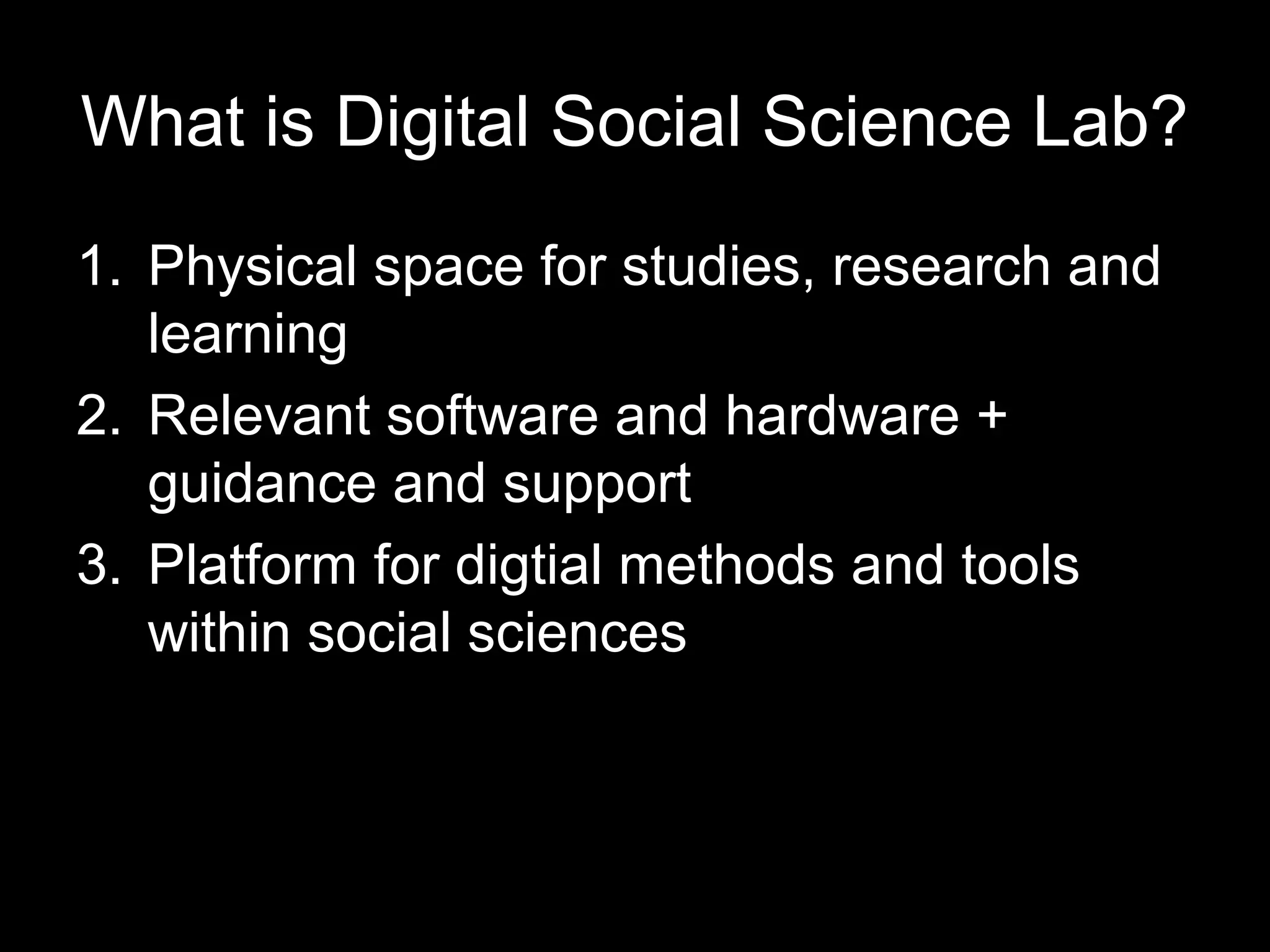 What is Digital Social Science Lab?

1. Physical space for studies, research and learning
2. Relevant software and hardware + guidance and support
3. Platform for digtial methods and tools within social sciences